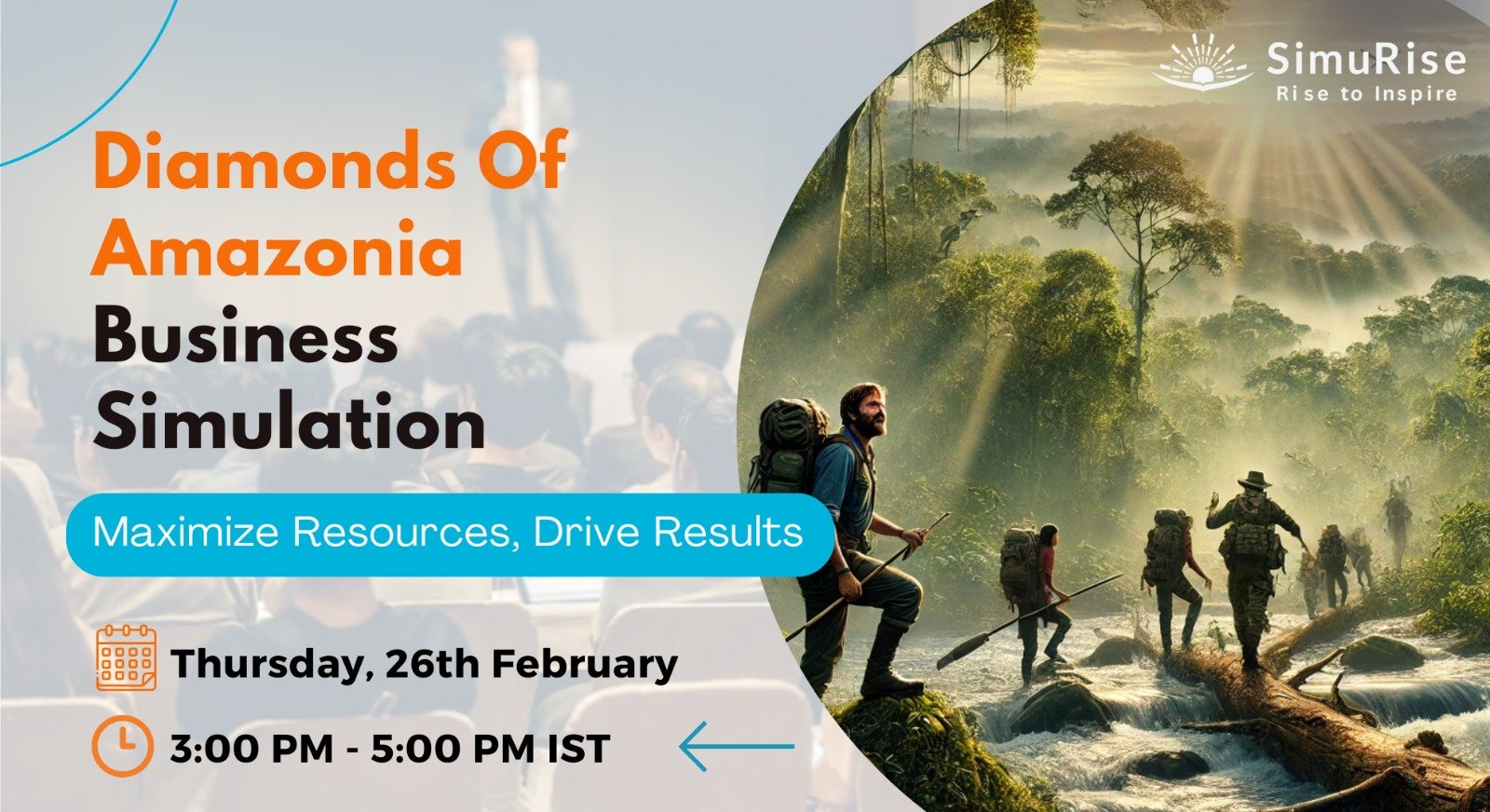 SimuRise
Rise to Inspire

Diamonds Of Amazonia Business Simulation

Maximize Resources, Drive Results

Thursday, 26th February

3:00 PM - 5:00 PM IST